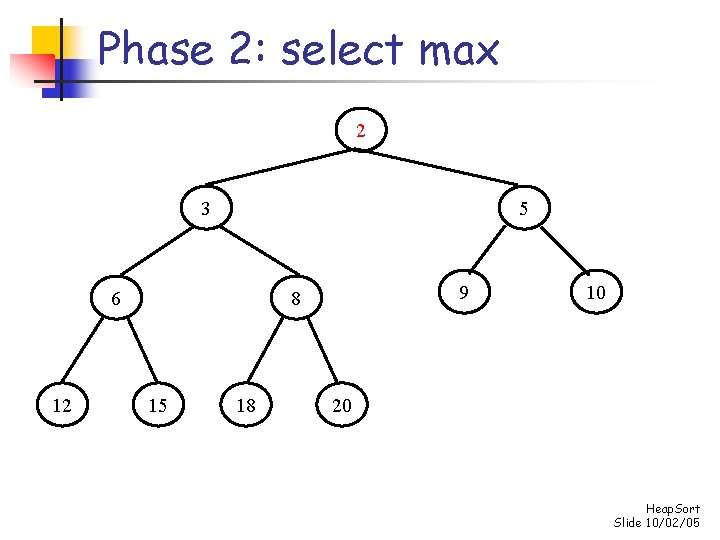 Phase 2: select max

2

3

5

6

8

9

10

12

15

18

20

HeapSort
Slide 10/02/05